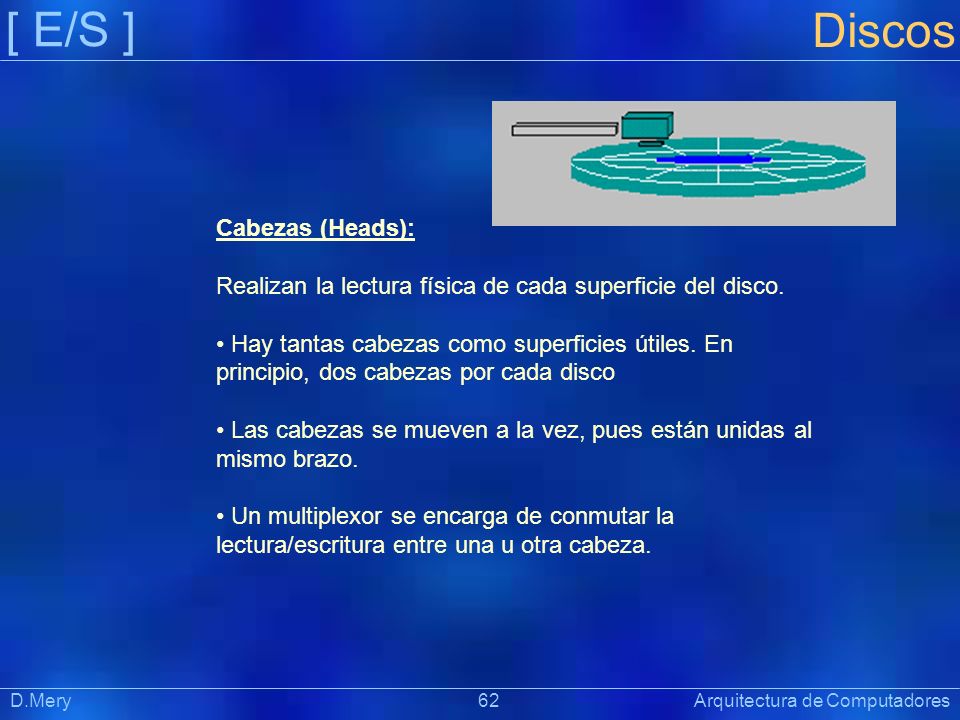 [ E/S ] Discos

Cabezas (Heads):

Realizan la lectura física de cada superficie del disco.

• Hay tantas cabezas como superficies útiles. En principio, dos cabezas por cada disco

• Las cabezas se mueven a la vez, pues están unidas al mismo brazo.

• Un multiplexor se encarga de conmutar la lectura/escritura entre una u otra cabeza.

D.Mery 62 Arquitectura de Computadores